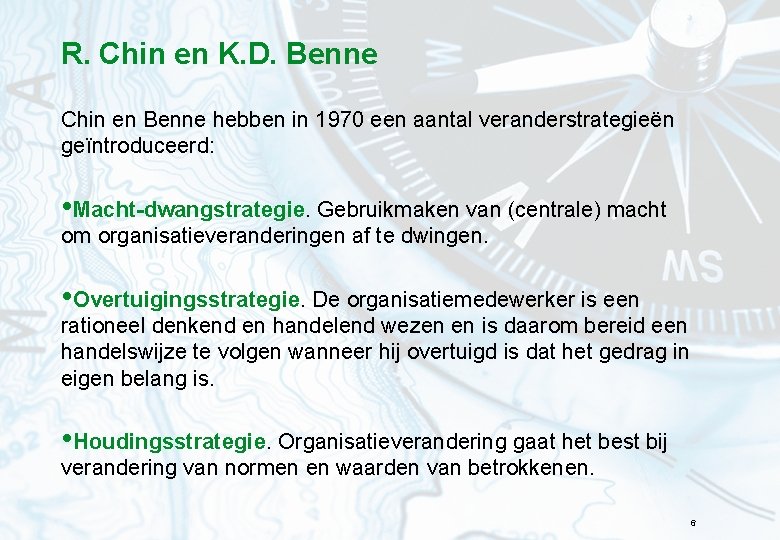 R. Chin en K.D. Benne

Chin en Benne hebben in 1970 een aantal veranderstrategieën geïntroduceerd:

•Macht-dwangstrategie. Gebruikmaken van (centrale) macht om organisatieveranderingen af te dwingen.

•Overtuigingsstrategie. De organisatiemedewerker is een rationeel denkend en handelend wezen en is daarom bereid een handelswijze te volgen wanneer hij overtuigd is dat het gedrag in eigen belang is.

•Houdingsstrategie. Organisatieverandering gaat het best bij verandering van normen en waarden van betrokkenen.

6